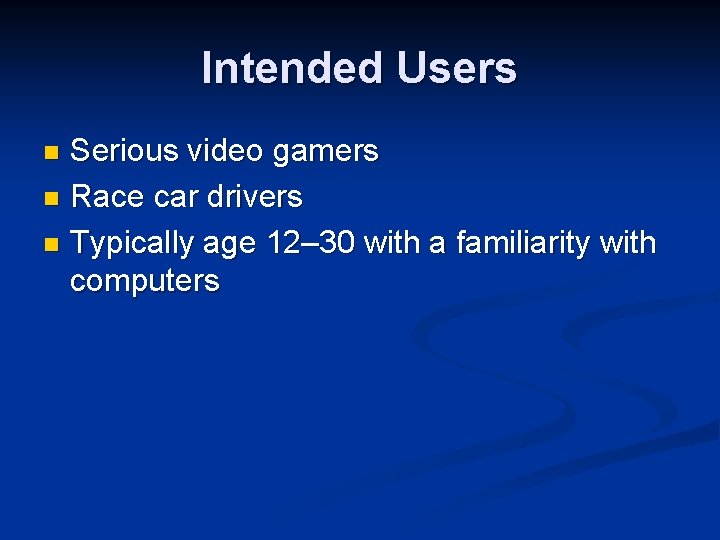 Intended Users

- Serious video gamers
- Race car drivers
- Typically age 12–30 with a familiarity with computers